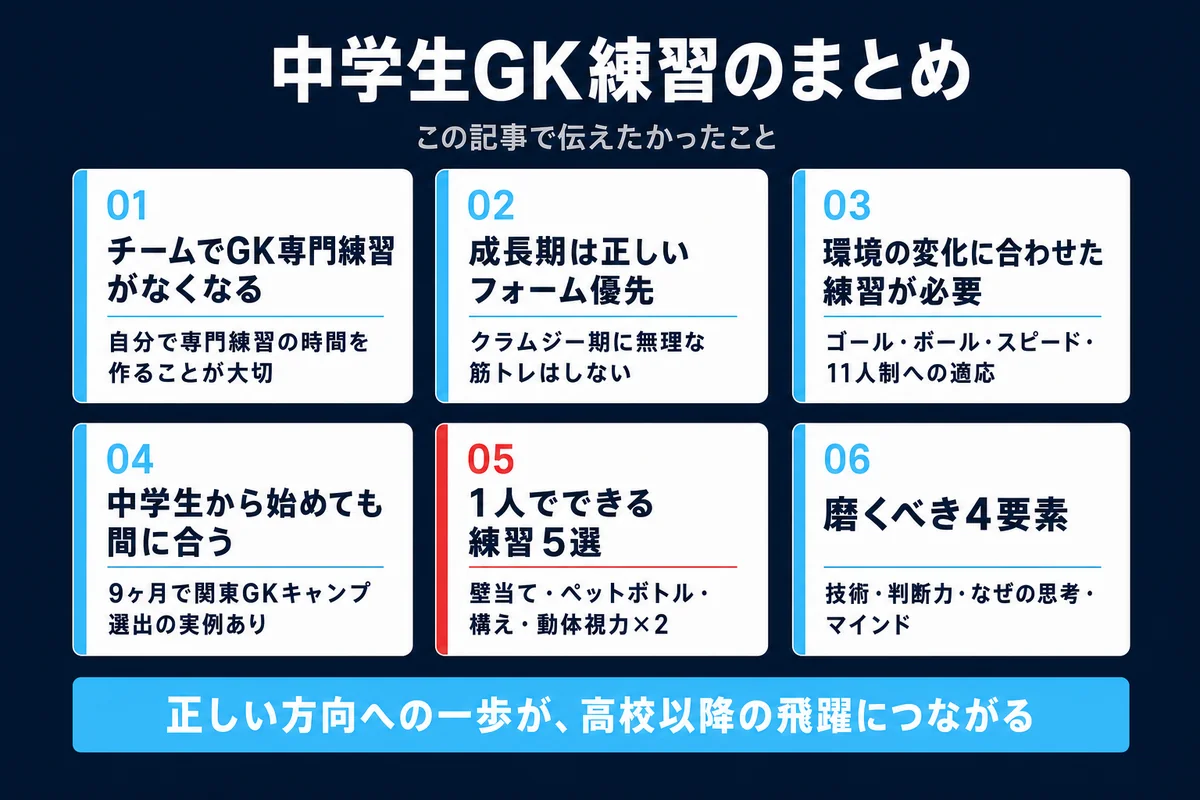 中学生GK練習のまとめ

この記事で伝えたかったこと

01
チームでGK専門練習がなくなる
自分で専門練習の時間を作ることが大切

02
成長期は正しいフォーム優先
クラムジー期に無理な筋トレはしない

03
環境の変化に合わせた練習が必要
ゴール・ボール・スピード・11人制への適応

04
中学生から始めても間に合う
9ヶ月で関東GKキャンプ選出の実例あり

05
1人でできる練習5選
壁当て・ペットボトル・構え・動体視力×2

06
磨くべき4要素
技術・判断力・なぜの思考・マインド

正しい方向への一歩が、高校以降の飛躍につながる